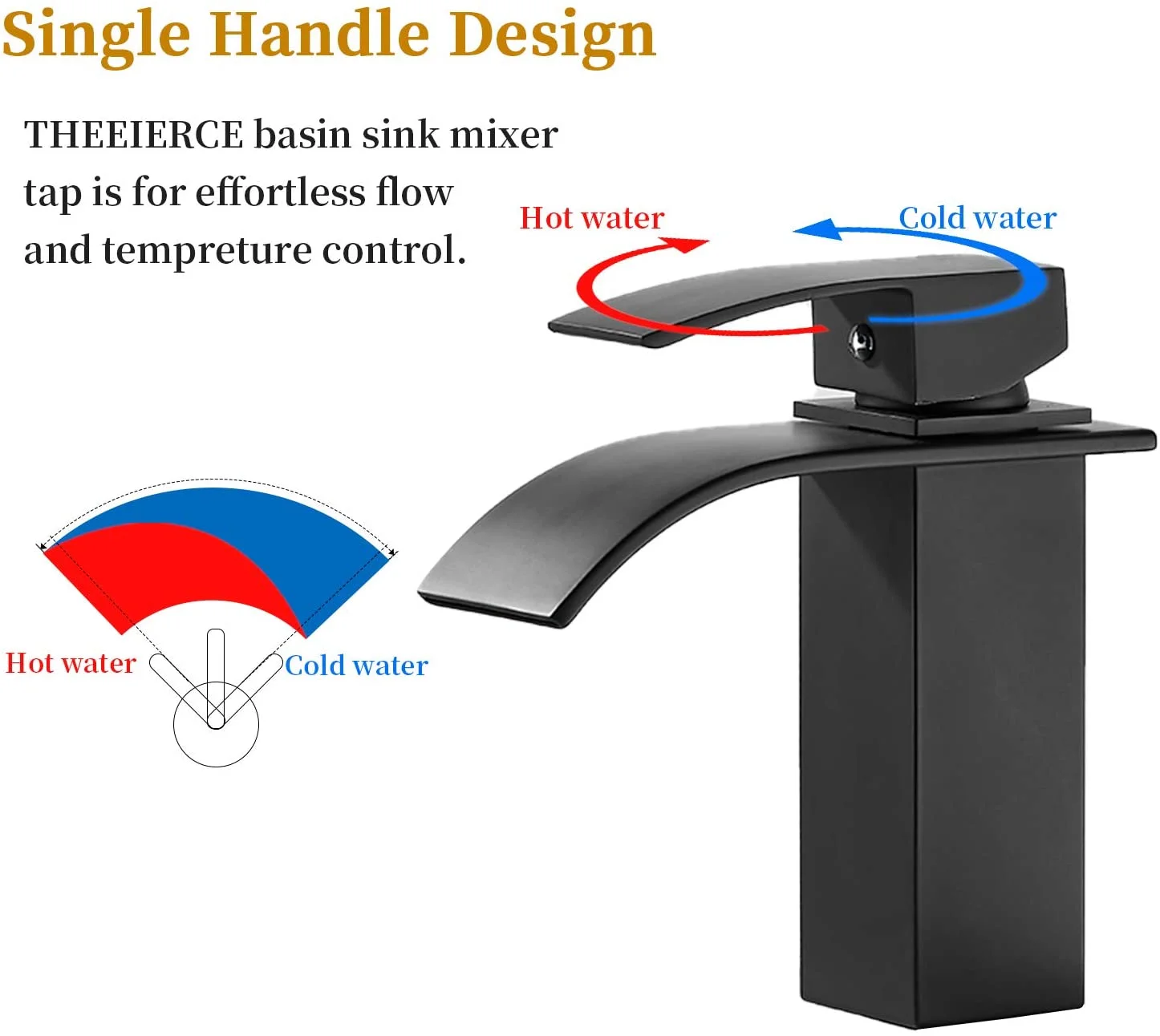 Single Handle Design

THEEIERCE basin sink mixer tap is for effortless flow and tempreture control.

Hot water

Cold water

Hot water

Cold water